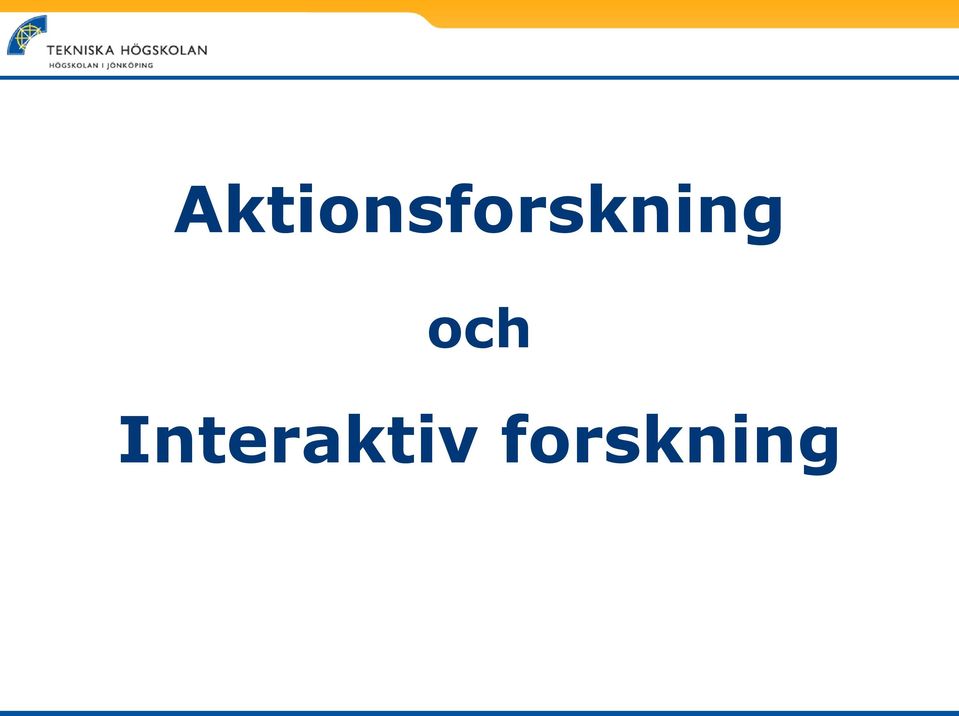 TEKNISKA HÖGSKOLAN
HÖGSKOLAN I JÖNKÖPING

Aktionsforskning

och

Interaktiv forskning